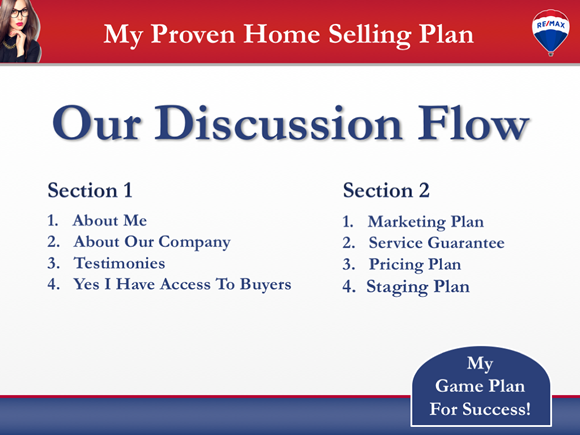 My Proven Home Selling Plan

RE/MAX

Our Discussion Flow

Section 1

1. About Me
2. About Our Company
3. Testimonies
4. Yes I Have Access To Buyers

Section 2

1. Marketing Plan
2. Service Guarantee
3. Pricing Plan
4. Staging Plan

My Game Plan For Success!